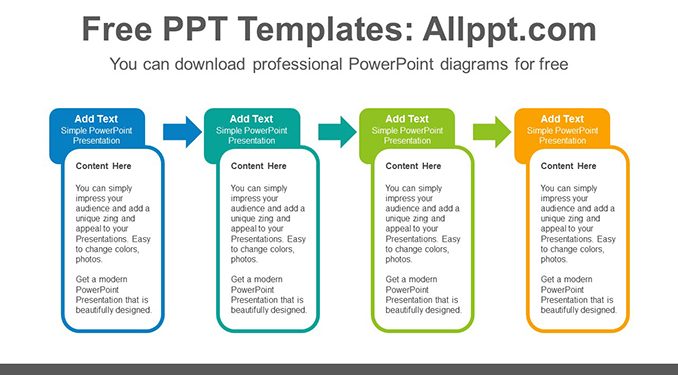 Free PPT Templates: Allppt.com

You can download professional PowerPoint diagrams for free

Add Text
Simple PowerPoint Presentation

Content Here

You can simply impress your audience and add a unique zing and appeal to your Presentations. Easy to change colors, photos.

Get a modern PowerPoint Presentation that is beautifully designed.

Add Text
Simple PowerPoint Presentation

Content Here

You can simply impress your audience and add a unique zing and appeal to your Presentations. Easy to change colors, photos.

Get a modern PowerPoint Presentation that is beautifully designed.

Add Text
Simple PowerPoint Presentation

Content Here

You can simply impress your audience and add a unique zing and appeal to your Presentations. Easy to change colors, photos.

Get a modern PowerPoint Presentation that is beautifully designed.

Add Text
Simple PowerPoint Presentation

Content Here

You can simply impress your audience and add a unique zing and appeal to your Presentations. Easy to change colors, photos.

Get a modern PowerPoint Presentation that is beautifully designed.